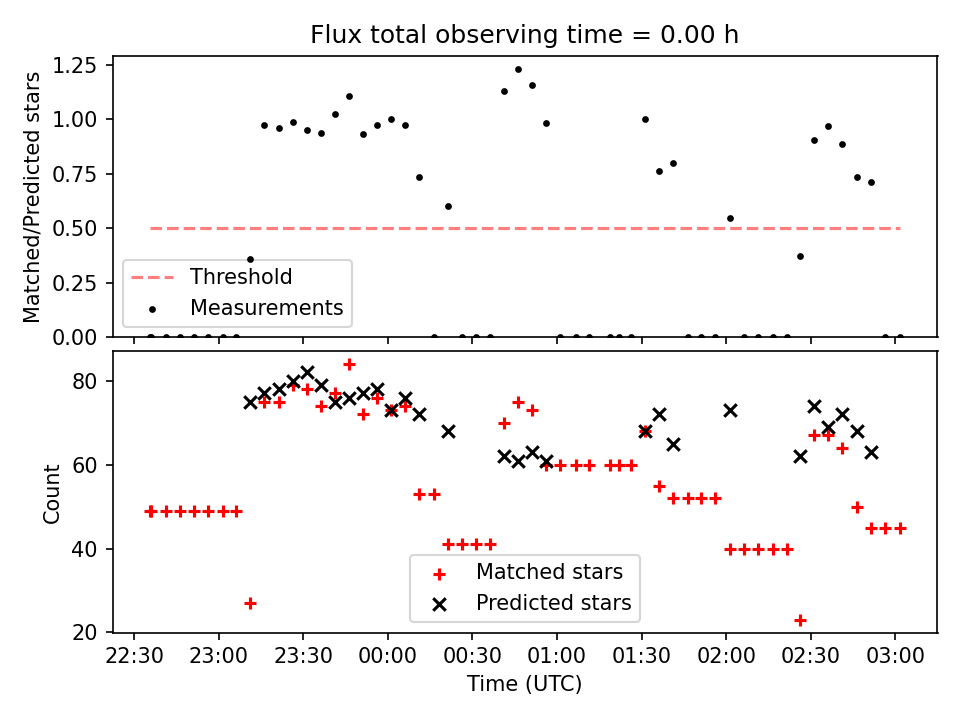 Flux total observing time = 0.00 h

Matched/Predicted stars

1.25
1.00
0.75
0.50
0.25
0.00

Threshold
Measurements

Count

80
60
40
20

Matched stars
Predicted stars

22:30 23:00 23:30 00:00 00:30 01:00 01:30 02:00 02:30 03:00

Time (UTC)